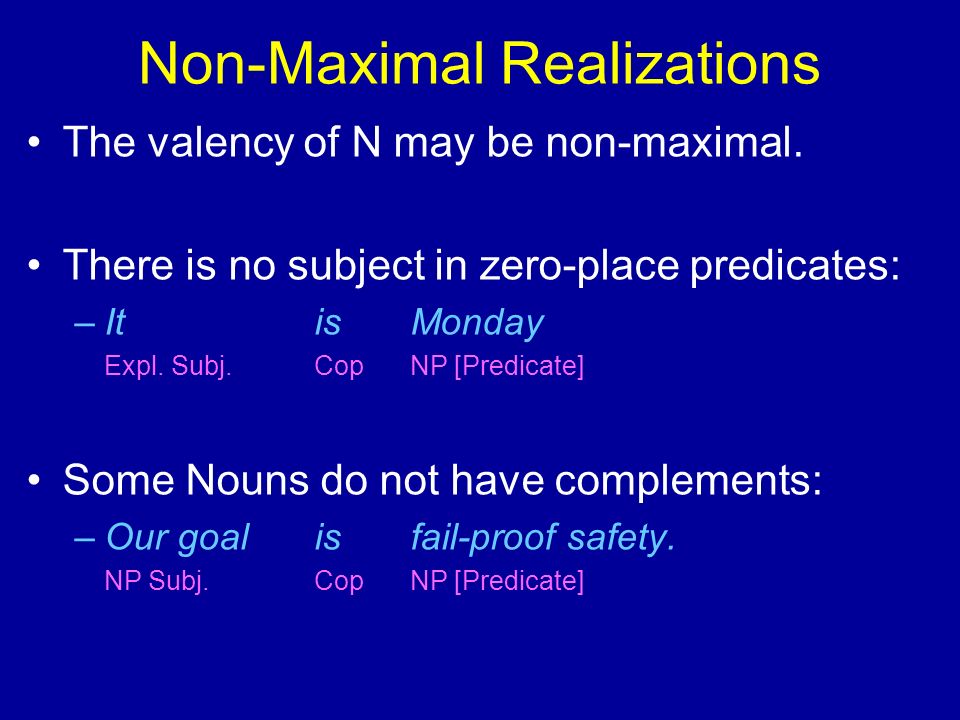 Non-Maximal Realizations

• The valency of N may be non-maximal.

• There is no subject in zero-place predicates:
– It is Monday
Expl. Subj. Cop NP [Predicate]

• Some Nouns do not have complements:
– Our goal is fail-proof safety.
NP Subj. Cop NP [Predicate]